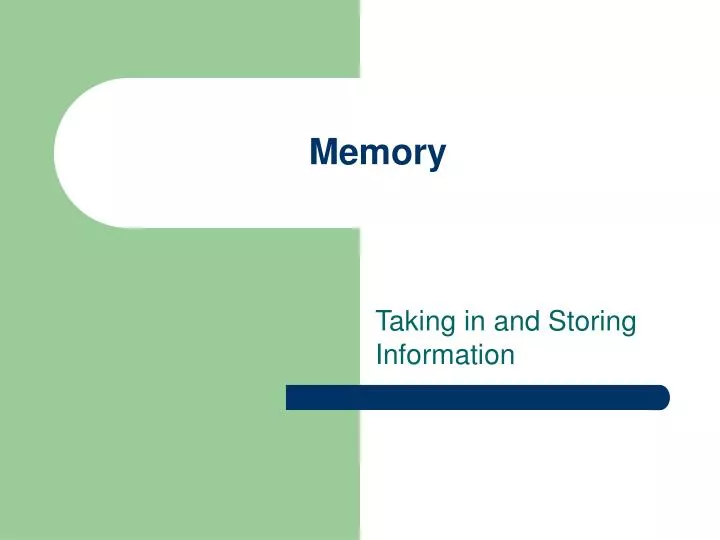 Memory

Taking in and Storing Information